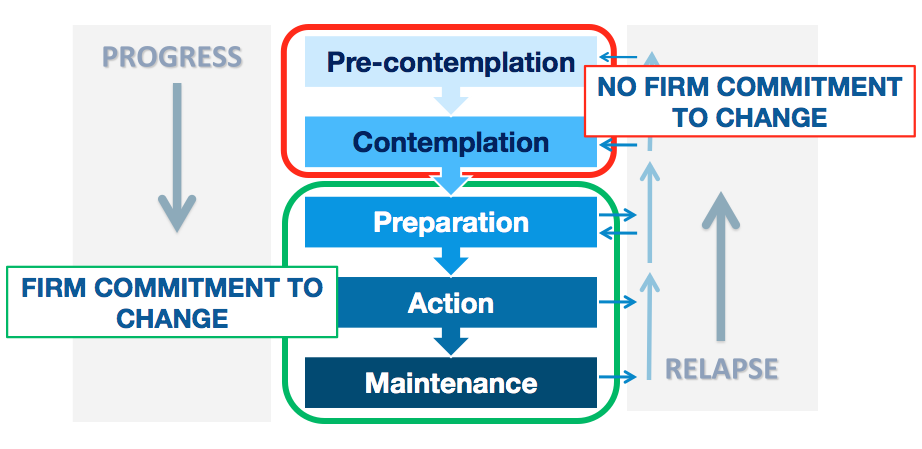 PROGRESS

Pre-contemplation

NO FIRM COMMITMENT TO CHANGE

Contemplation

Preparation

FIRM COMMITMENT TO CHANGE

Action

Maintenance

RELAPSE